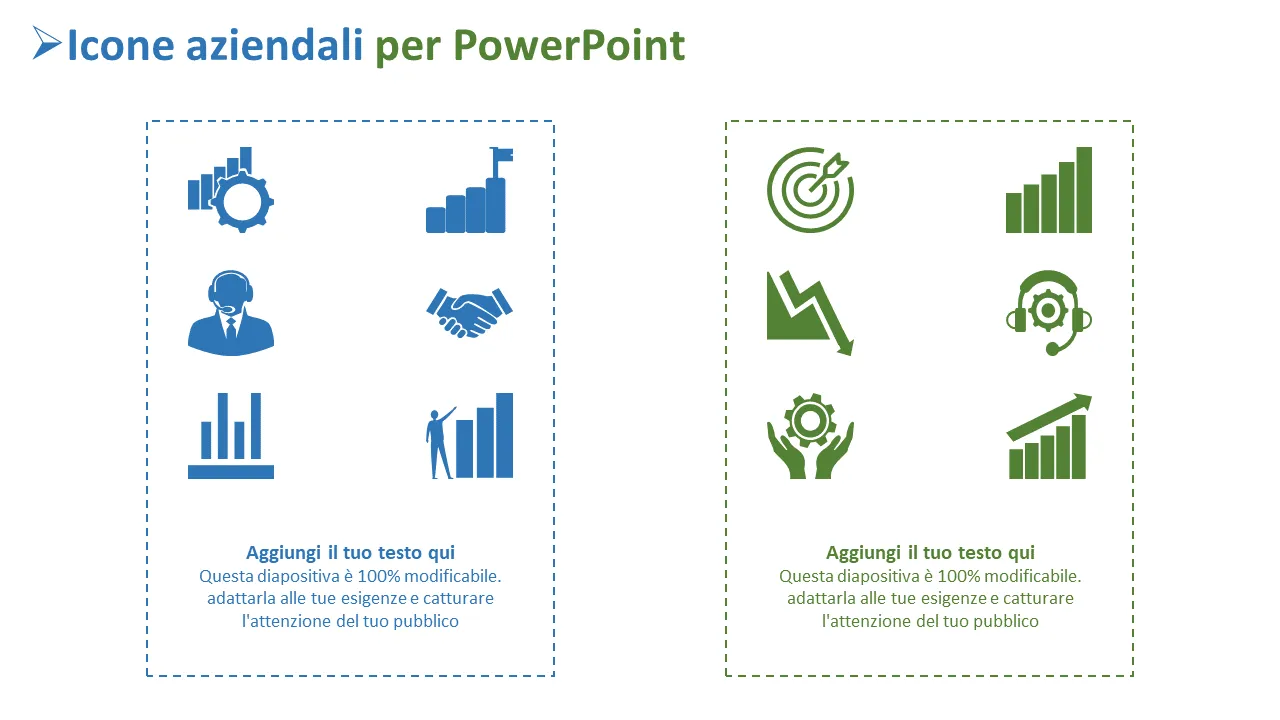 Icone aziendali per PowerPoint

Aggiungi il tuo testo qui
Questa diapositiva è 100% modificabile. adattarla alle tue esigenze e catturare l'attenzione del tuo pubblico

Aggiungi il tuo testo qui
Questa diapositiva è 100% modificabile. adattarla alle tue esigenze e catturare l'attenzione del tuo pubblico